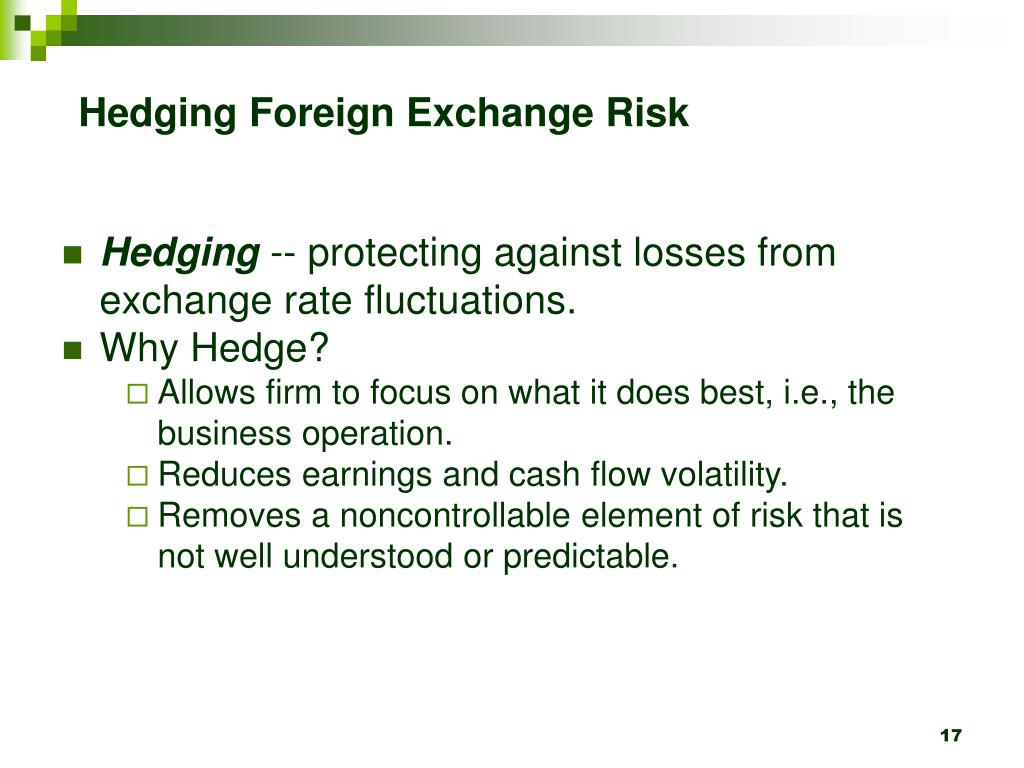 Hedging Foreign Exchange Risk

Hedging -- protecting against losses from exchange rate fluctuations.

Why Hedge?

Allows firm to focus on what it does best, i.e., the business operation.

Reduces earnings and cash flow volatility.

Removes a noncontrollable element of risk that is not well understood or predictable.

17